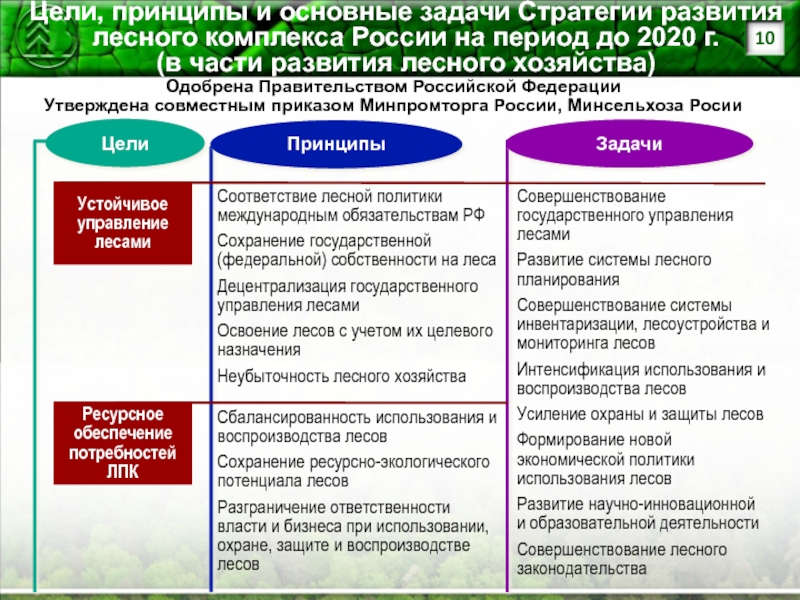 Цели, принципы и основные задачи Стратегии развития лесного комплекса России на период до 2020 г. (в части развития лесного хозяйства)

10

Одобрена Правительством Российской Федерации
Утверждена совместным приказом Минпромторга России, Минсельхоза Росии

Цели

Устойчивое управление лесами

Ресурсное обеспечение потребностей ЛПК

Принципы

Соответствие лесной политики международным обязательствам РФ

Сохранение государственной (федеральной) собственности на леса

Децентрализация государственного управления лесами

Освоение лесов с учетом их целевого назначения

Неубыточность лесного хозяйства

Сбалансированность использования и воспроизводства лесов

Сохранение ресурсно-экологического потенциала лесов

Разграничение ответственности власти и бизнеса при использовании, охране, защите и воспроизводстве лесов

Задачи

Совершенствование государственного управления лесами

Развитие системы лесного планирования

Совершенствование системы инвентаризации, лесоустройства и мониторинга лесов

Интенсификация использования и воспроизводства лесов

Усиление охраны и защиты лесов

Формирование новой экономической политики использования лесов

Развитие научно-инновационной и образовательной деятельности

Совершенствование лесного законодательства